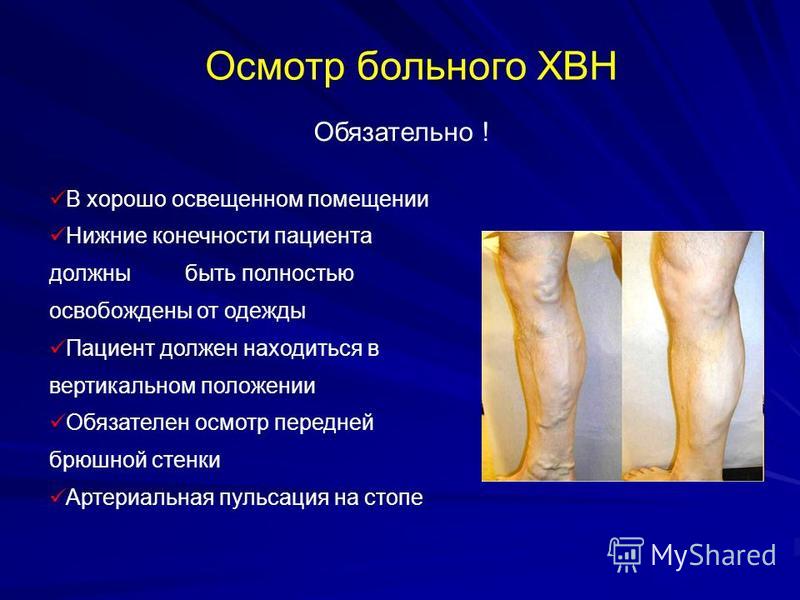 Осмотр больного ХВН

Обязательно !

✓В хорошо освещенном помещении
✓Нижние конечности пациента должны быть полностью освобождены от одежды
✓Пациент должен находиться в вертикальном положении
✓Обязателен осмотр передней брюшной стенки
✓Артериальная пульсация на стопе

MyShared